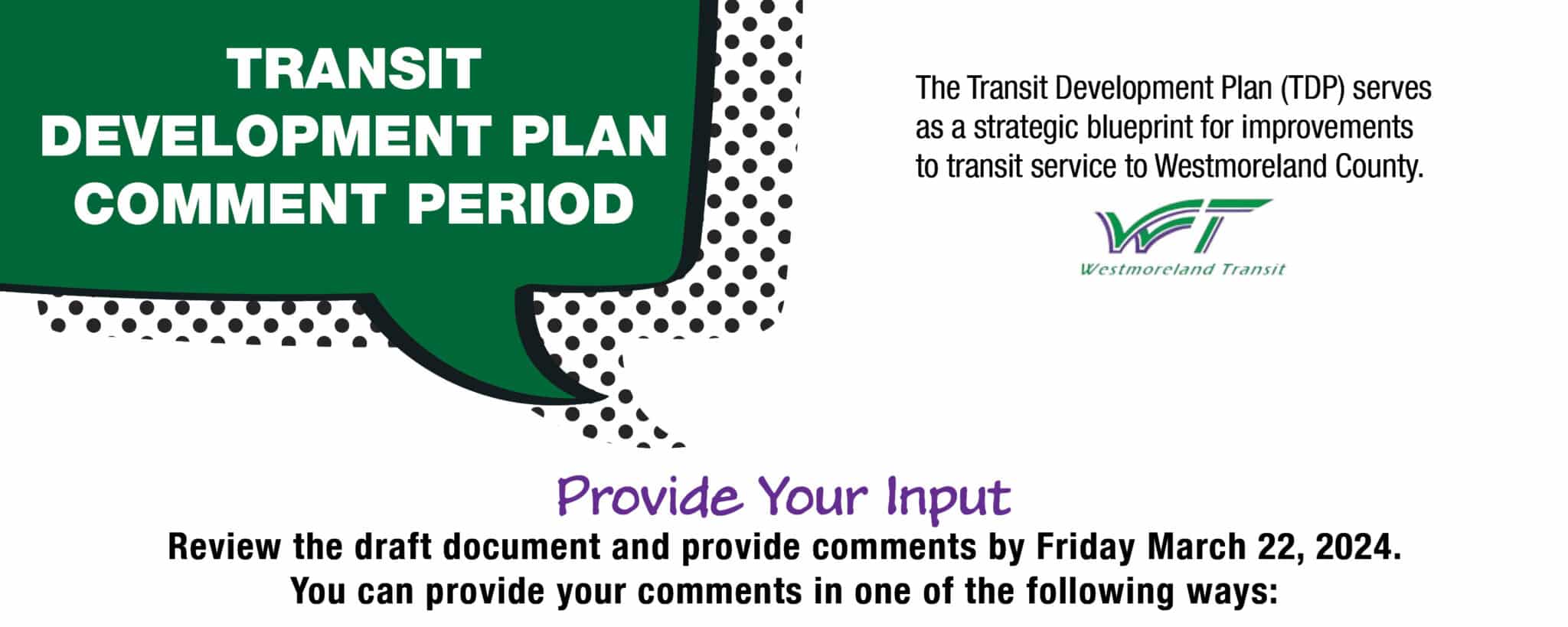 TRANSIT DEVELOPMENT PLAN COMMENT PERIOD

The Transit Development Plan (TDP) serves as a strategic blueprint for improvements to transit service to Westmoreland County.

WT
Westmoreland Transit

Provide Your Input

Review the draft document and provide comments by Friday March 22, 2024.
You can provide your comments in one of the following ways: